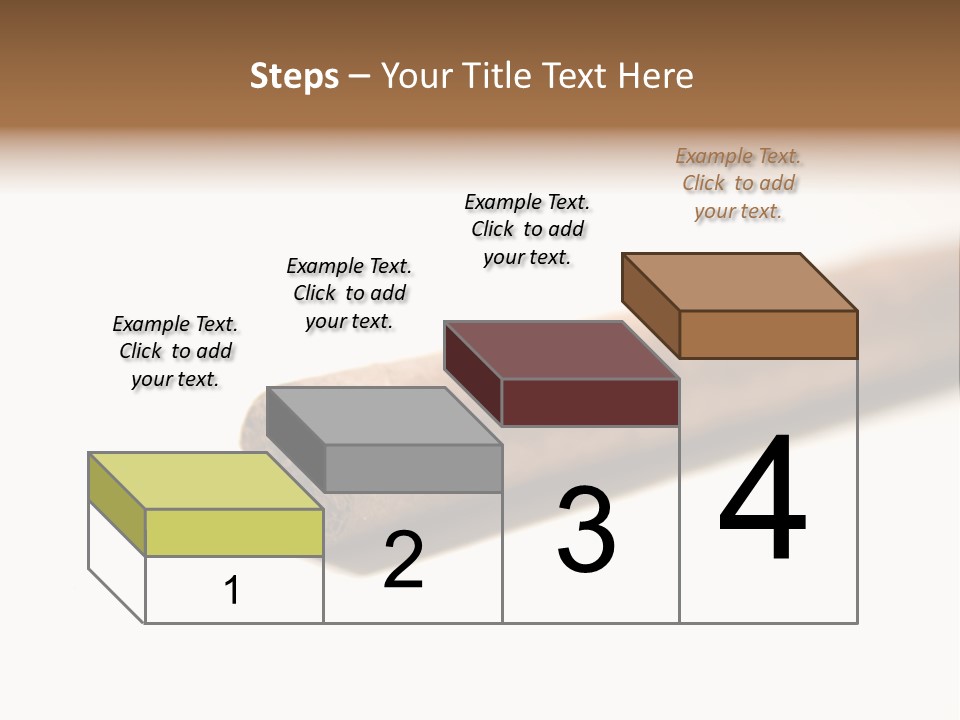 Steps – Your Title Text Here

Example Text. Click to add your text.

Example Text. Click to add your text.

Example Text. Click to add your text.

Example Text. Click to add your text.

1

2

3

4